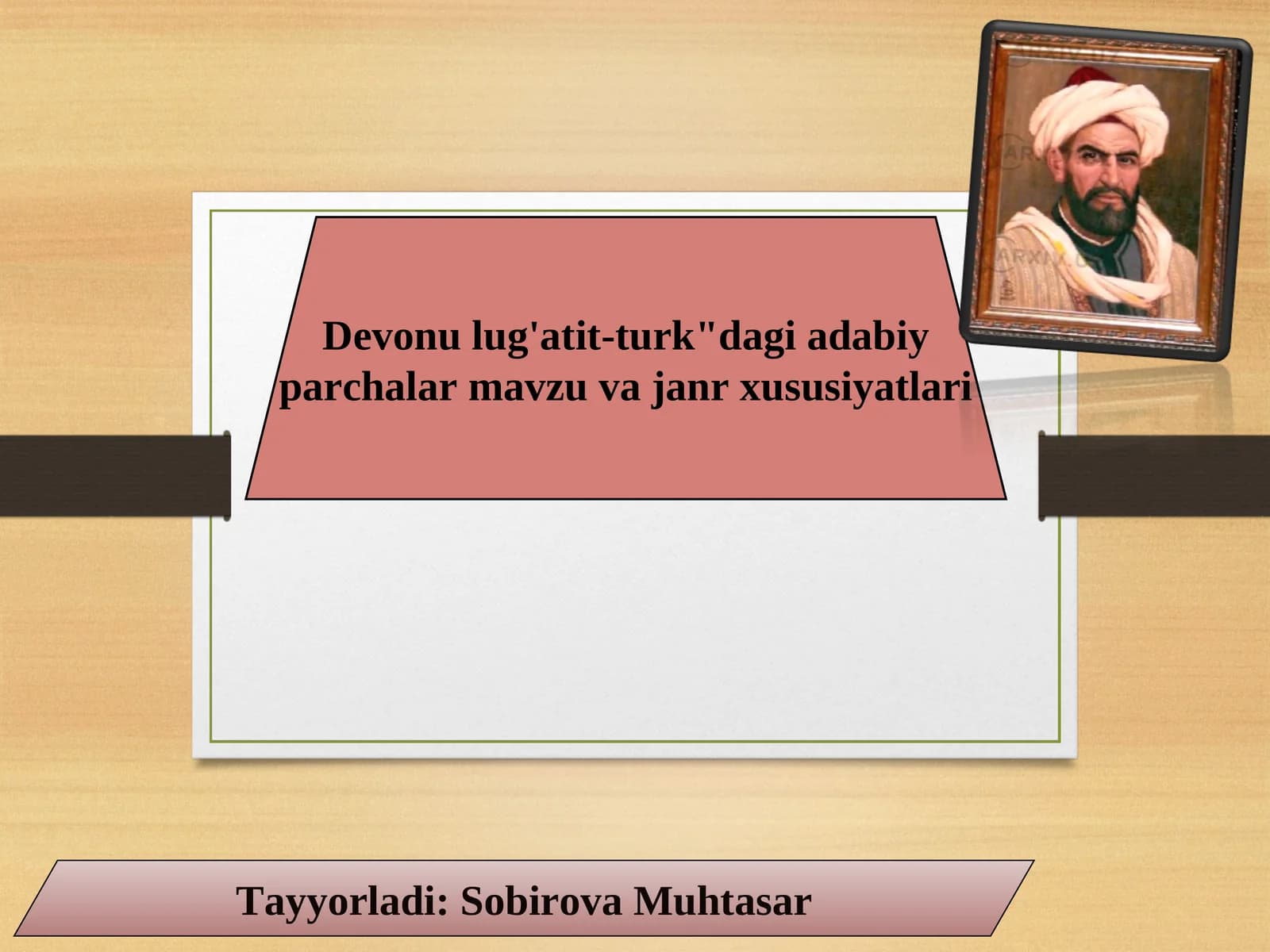 Devonu lug'atit-turk"dagi adabiy parchalar mavzu va janr xususiyatlari

Tayyorladi: Sobirova Muhtasar